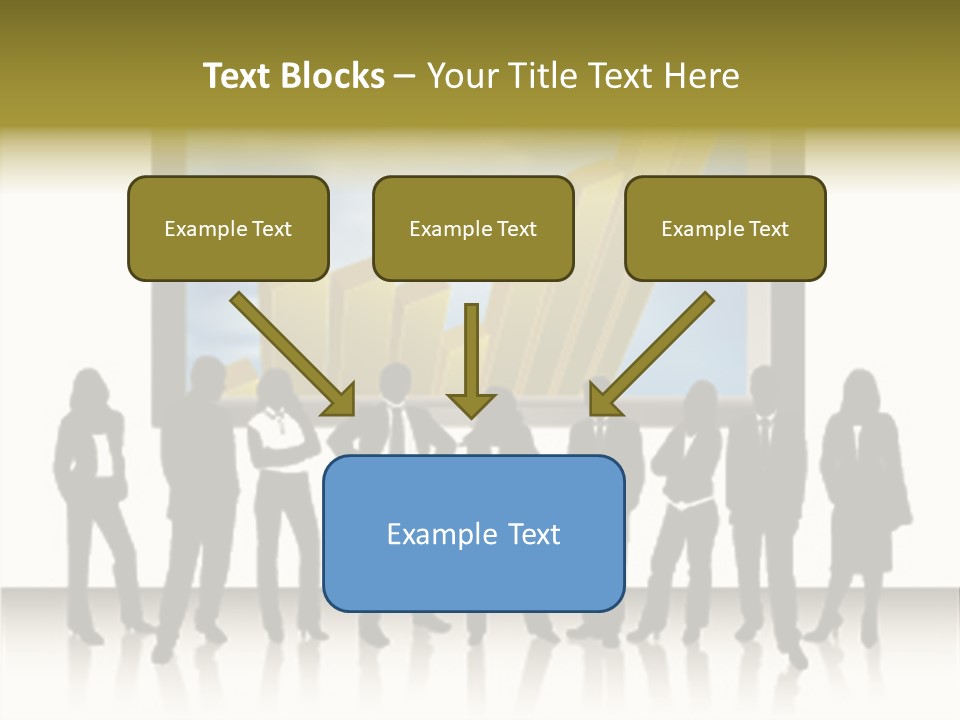 Text Blocks – Your Title Text Here

Example Text

Example Text

Example Text

Example Text